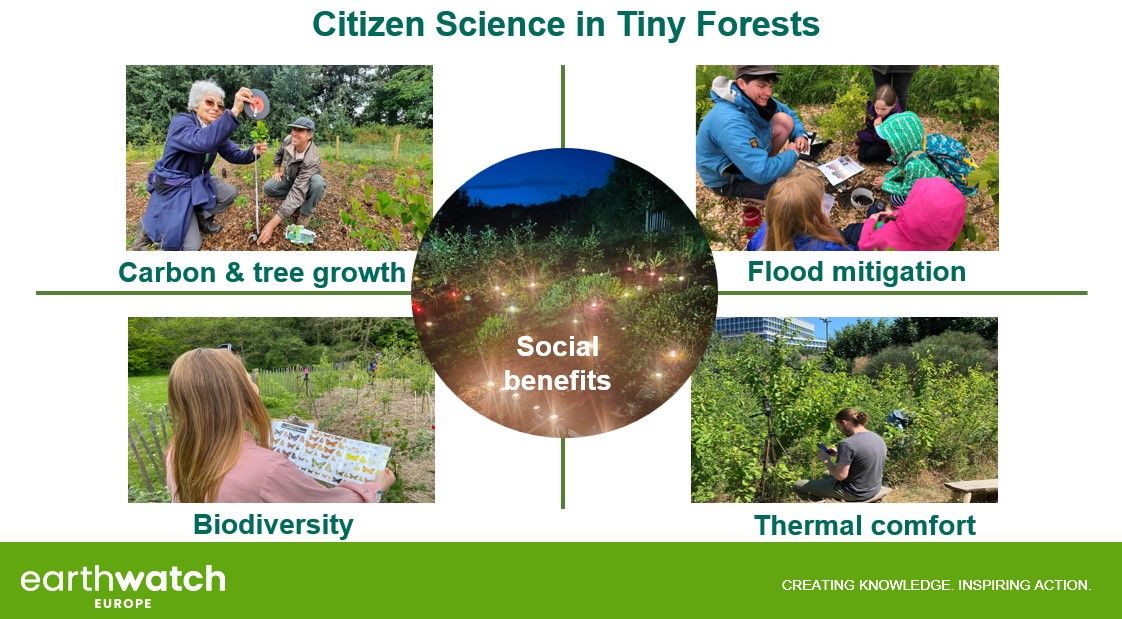 Citizen Science in Tiny Forests

Carbon & tree growth

Flood mitigation

Social benefits

Biodiversity

Thermal comfort

earthwatch
EUROPE

CREATING KNOWLEDGE. INSPIRING ACTION.